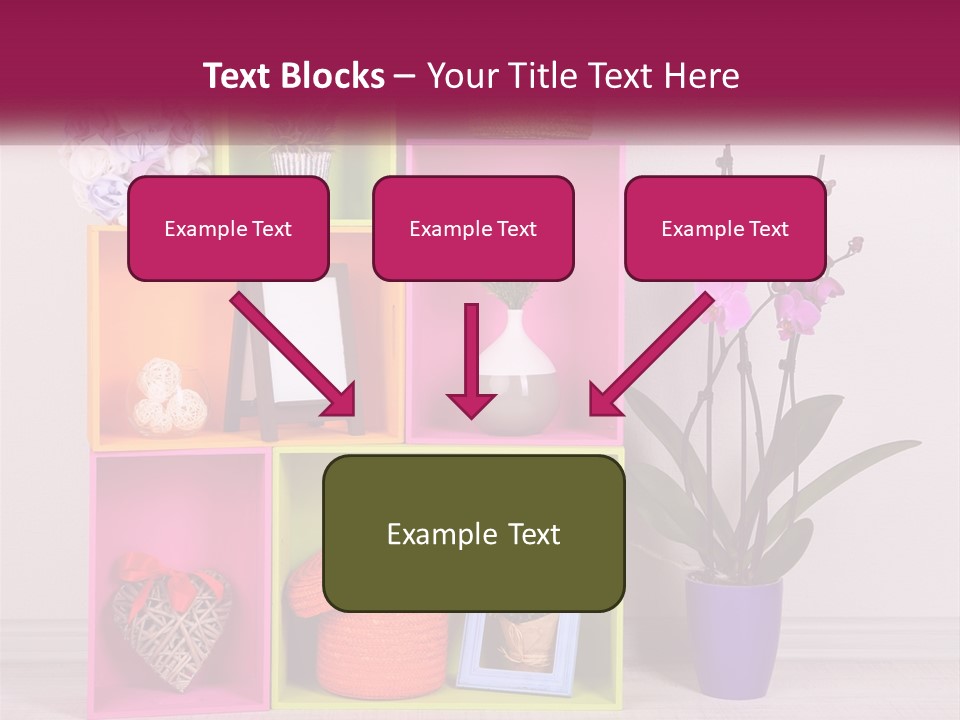 Text Blocks – Your Title Text Here

Example Text

Example Text

Example Text

Example Text